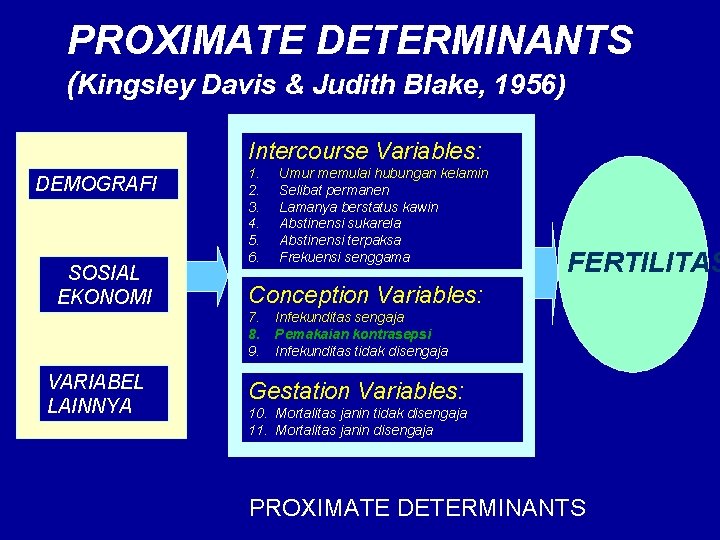 PROXIMATE DETERMINANTS
(Kingsley Davis & Judith Blake, 1956)

DEMOGRAFI

SOSIAL EKONOMI

VARIABEL LAINNYA

Intercourse Variables:
1. Umur memulai hubungan kelamin
2. Selibat permanen
3. Lamanya berstatus kawin
4. Abstinensi sukarela
5. Abstinensi terpaksa
6. Frekuensi senggama

Conception Variables:
7. Infekunditas sengaja
8. Pemakaian kontrasepsi
9. Infekunditas tidak disengaja

Gestation Variables:
10. Mortalitas janin tidak disengaja
11. Mortalitas janin disengaja

FERTILITAS

PROXIMATE DETERMINANTS